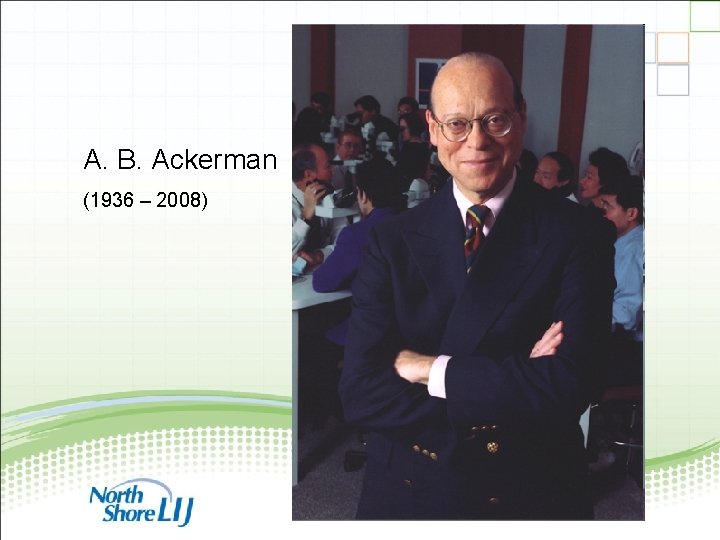 A. B. Ackerman

(1936 – 2008)

North Shore LIJ